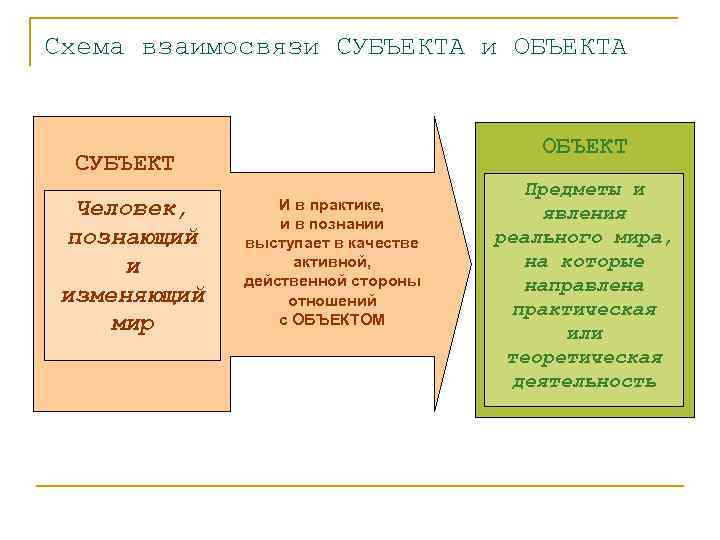 Схема взаимосвязи СУБЪЕКТА и ОБЪЕКТА

СУБЪЕКТ

Человек, познающий и изменяющий мир

И в практике, и в познании выступает в качестве активной, действенной стороны отношений с ОБЪЕКТОМ

ОБЪЕКТ

Предметы и явления реального мира, на которые направлена практическая или теоретическая деятельность